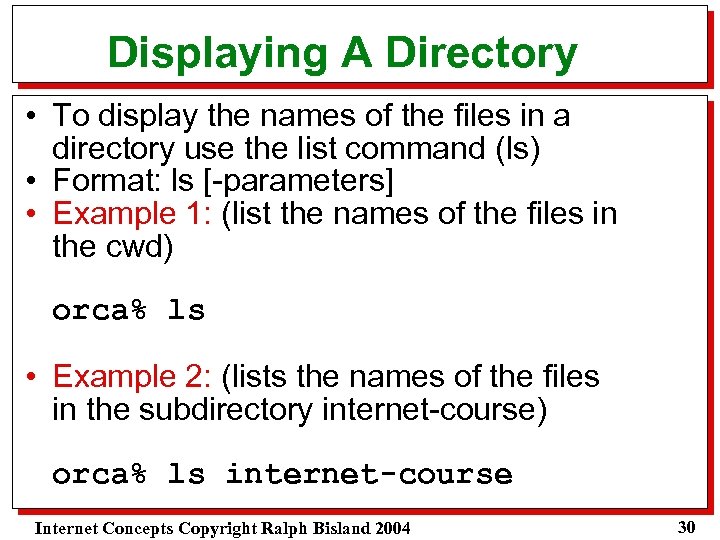 Displaying A Directory

• To display the names of the files in a directory use the list command (ls)
• Format: ls [-parameters]
• Example 1: (list the names of the files in the cwd)

orca% ls

• Example 2: (lists the names of the files in the subdirectory internet-course)

orca% ls internet-course

Internet Concepts Copyright Ralph Bisland 2004

30